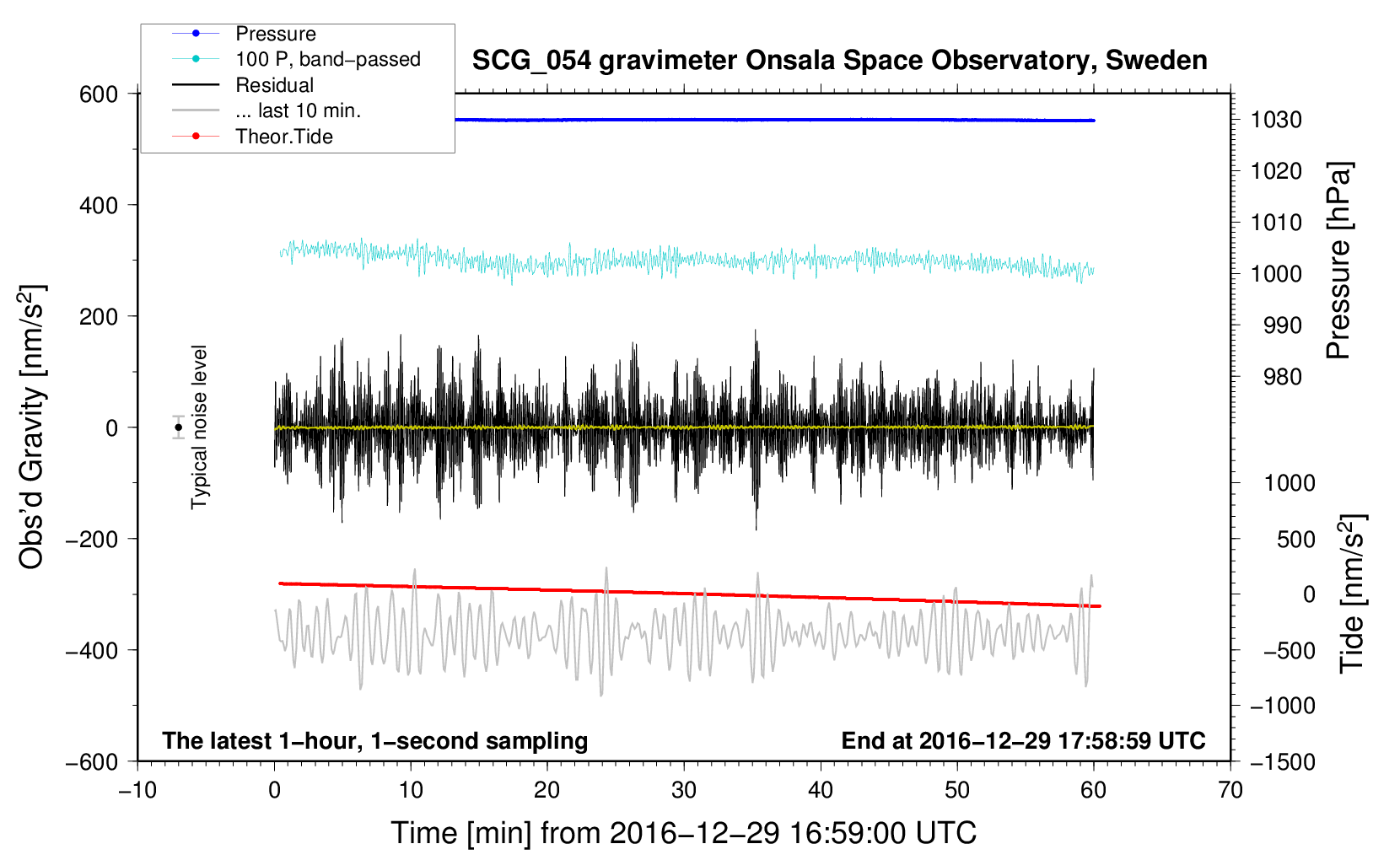 Pressure
100 P, band−passed
Residual
... last 10 min.
Theor.Tide

SCG_054 gravimeter Onsala Space Observatory, Sweden

600
400
200
0
−200
−400
−600

Obs'd Gravity [nm/s$^2$]

Typical noise level

1030
1020
1010
1000
990
980

Pressure [hPa]

1000
500
0
−500
−1000
−1500

Tide [nm/s$^2$]

The latest 1−hour, 1−second sampling
End at 2016−12−29 17:58:59 UTC

−10 0 10 20 30 40 50 60 70

Time [min] from 2016−12−29 16:59:00 UTC